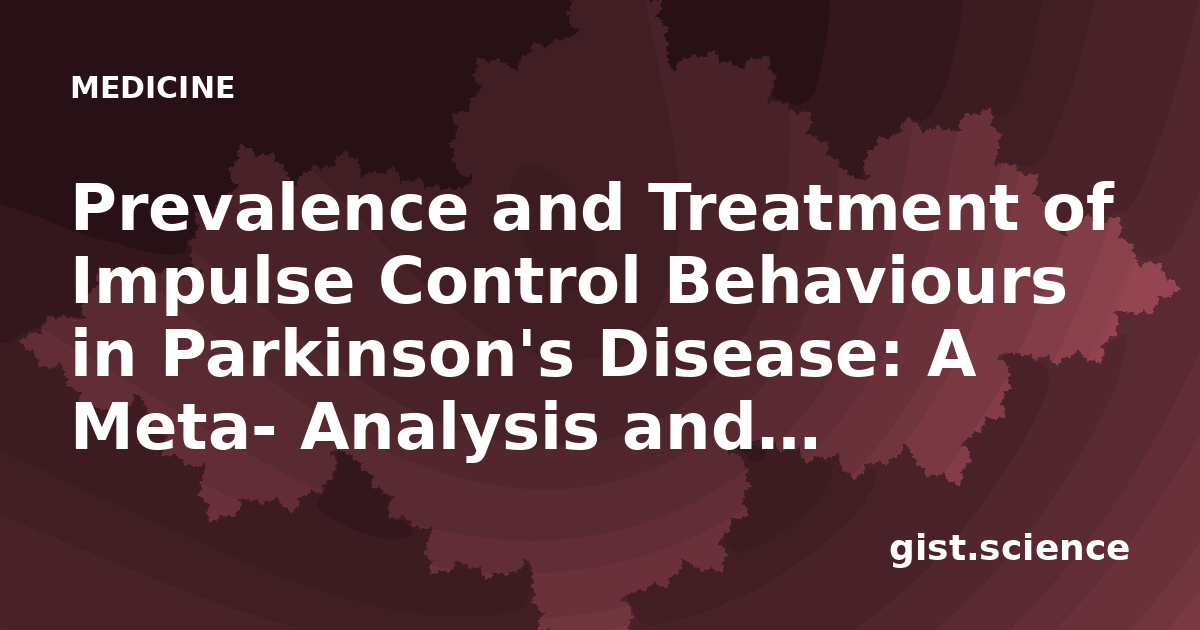 MEDICINE

Prevalence and Treatment of Impulse Control Behaviours in Parkinson's Disease: A Meta- Analysis and…

gist.science